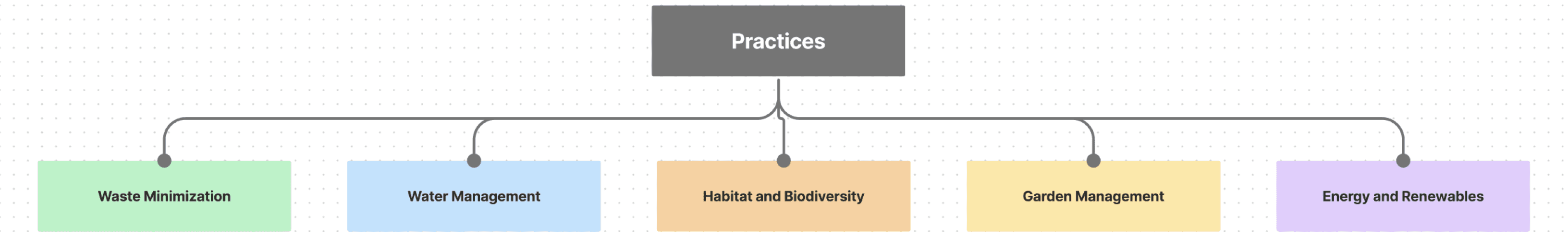 Practices

Waste Minimization

Water Management

Habitat and Biodiversity

Garden Management

Energy and Renewables